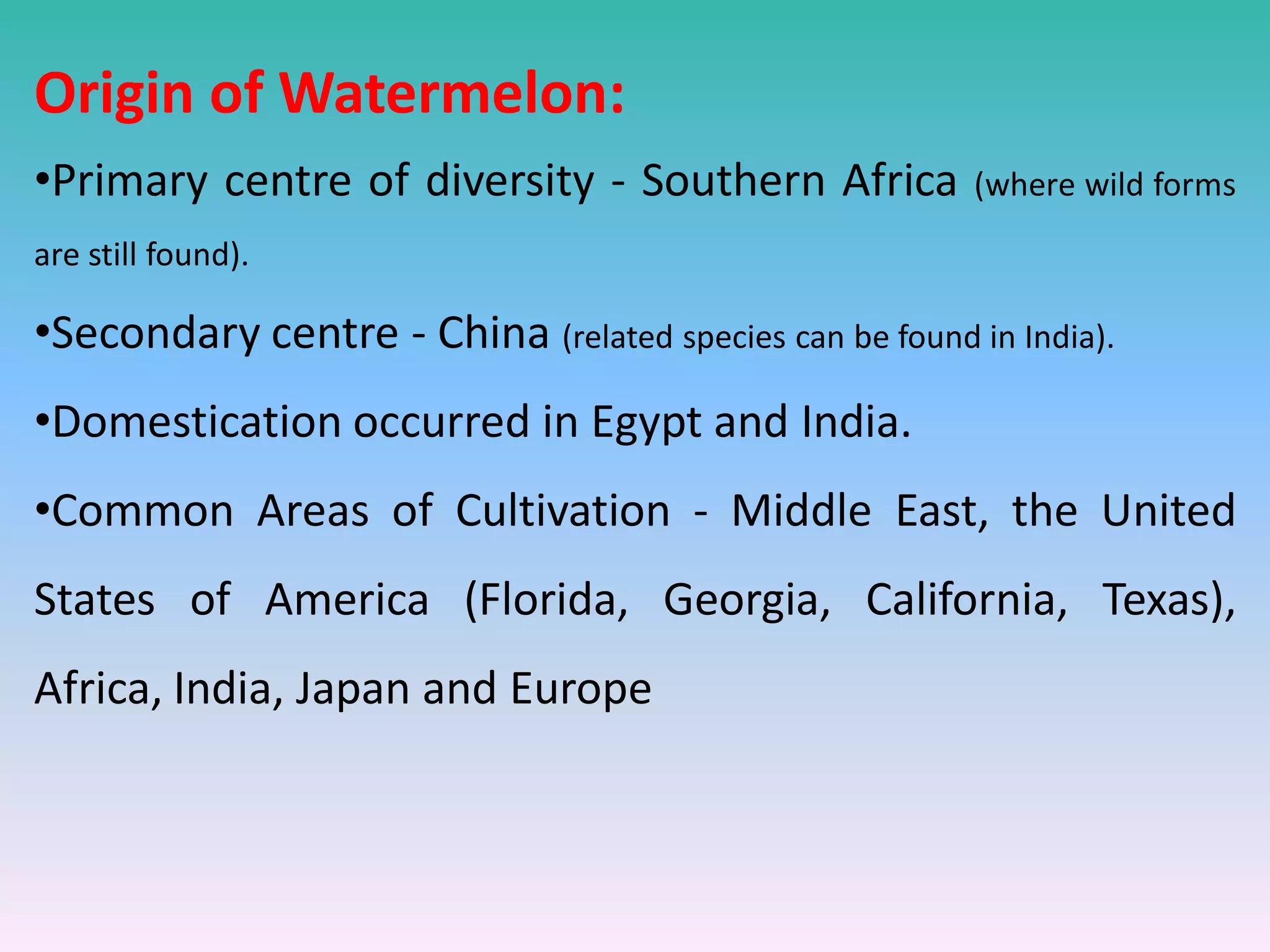 Origin of Watermelon:

•Primary centre of diversity - Southern Africa (where wild forms are still found).

•Secondary centre - China (related species can be found in India).

•Domestication occurred in Egypt and India.

•Common Areas of Cultivation - Middle East, the United States of America (Florida, Georgia, California, Texas), Africa, India, Japan and Europe